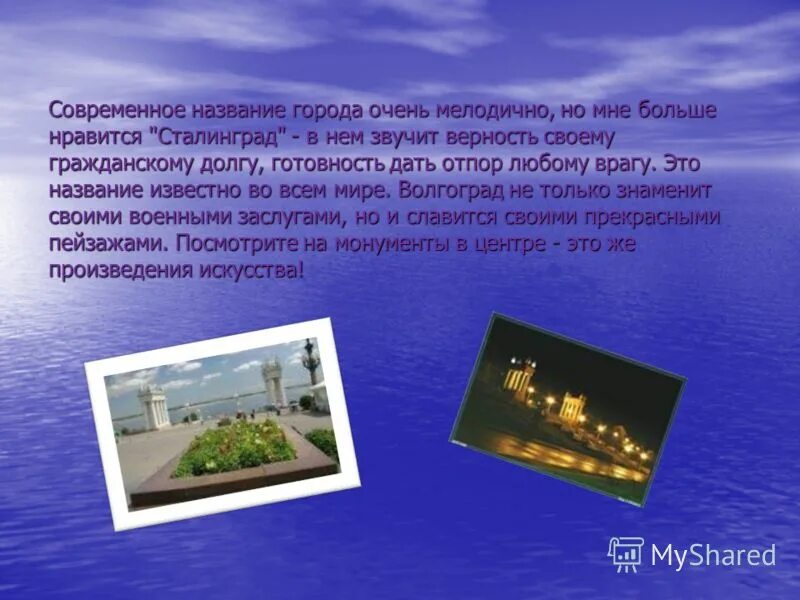 Современное название города очень мелодично, но мне больше нравится "Сталинград" - в нем звучит верность своему гражданскому долгу, готовность дать отпор любому врагу. Это название известно во всем мире. Волгоград не только знаменит своими военными заслугами, но и славится своими прекрасными пейзажами. Посмотрите на монументы в центре - это же произведения искусства!

MyShared